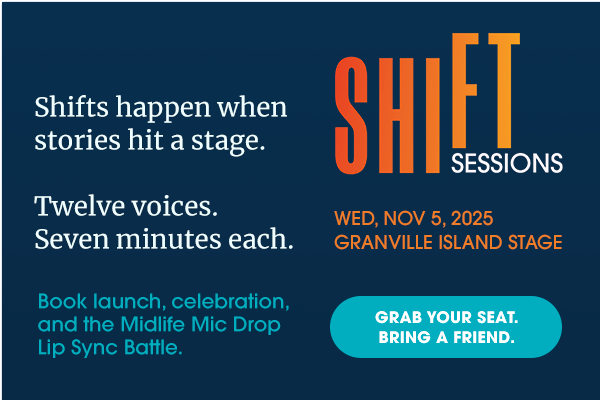 Shifts happen when stories hit a stage.

Twelve voices. Seven minutes each.

Book launch, celebration, and the Midlife Mic Drop Lip Sync Battle.

SHIFT SESSIONS

WED, NOV 5, 2025
GRANVILLE ISLAND STAGE

GRAB YOUR SEAT. BRING A FRIEND.